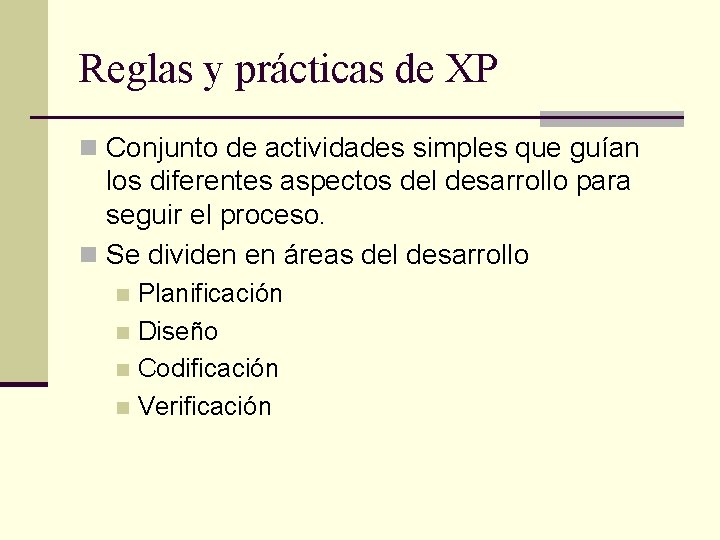 Reglas y prácticas de XP

Conjunto de actividades simples que guían los diferentes aspectos del desarrollo para seguir el proceso.

Se dividen en áreas del desarrollo

Planificación

Diseño

Codificación

Verificación